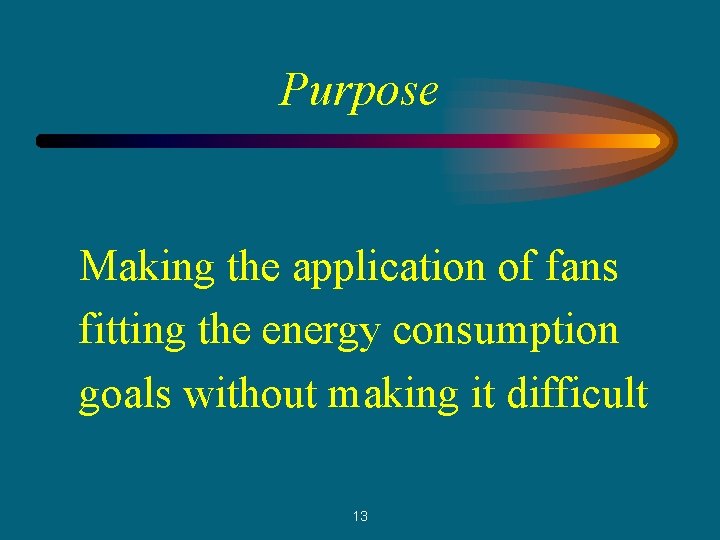 Purpose

Making the application of fans fitting the energy consumption goals without making it difficult

13